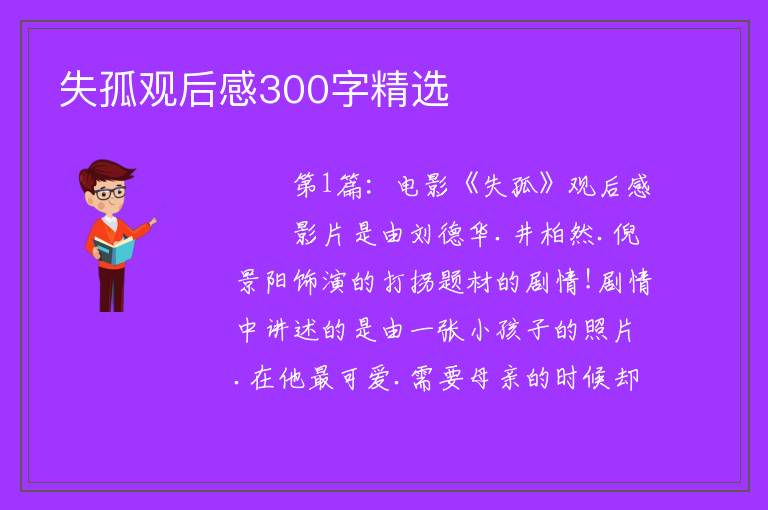 失孤观后感300字精选

第1篇：电影《失孤》观后感

影片是由刘德华．井柏然．倪景阳饰演的打拐题材的剧情！剧情中讲述的是由一张小孩子的照片．在他最可爱．需要母亲的时候却